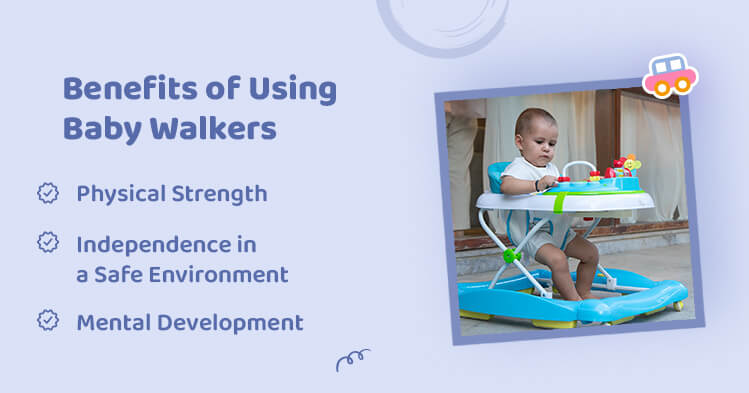 Benefits of Using Baby Walkers

Physical Strength

Independence in a Safe Environment

Mental Development